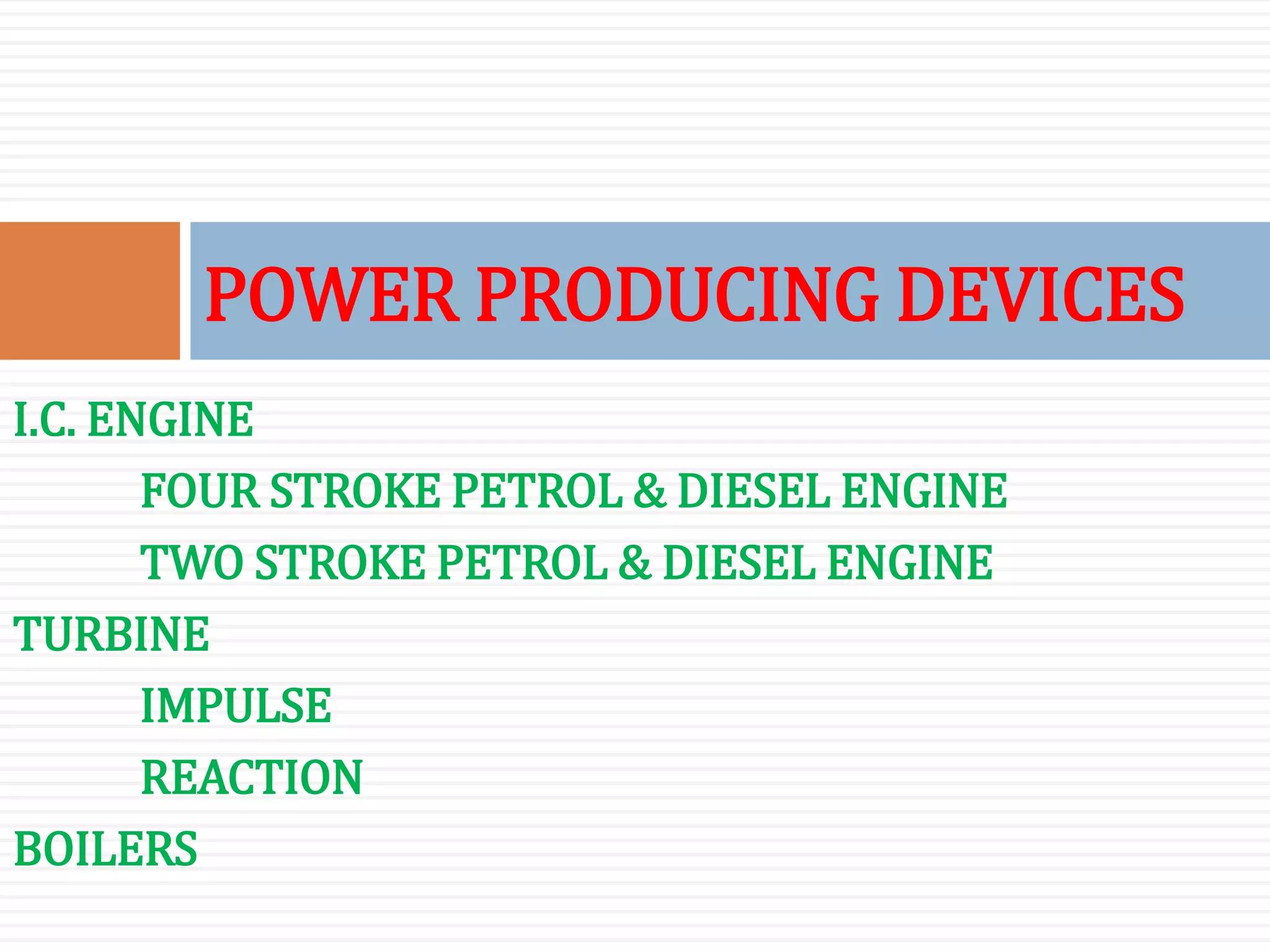 POWER PRODUCING DEVICES

I.C. ENGINE

FOUR STROKE PETROL & DIESEL ENGINE

TWO STROKE PETROL & DIESEL ENGINE

TURBINE

IMPULSE

REACTION

BOILERS